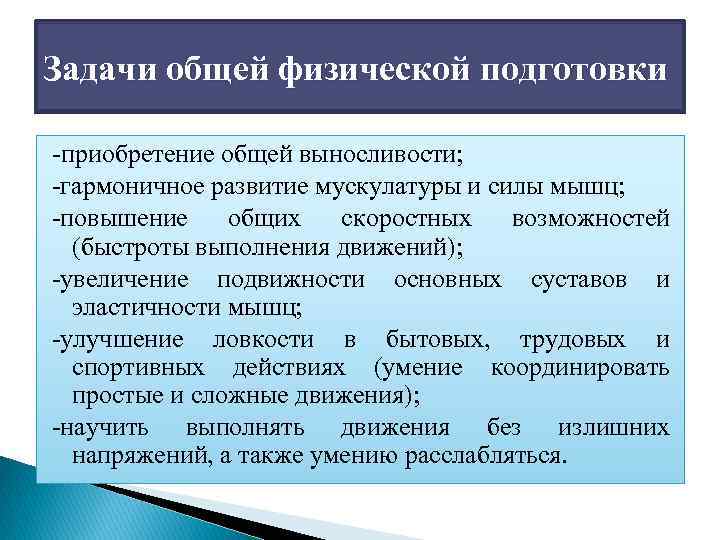 Задачи общей физической подготовки

-приобретение общей выносливости;

-гармоничное развитие мускулатуры и силы мышц;

-повышение общих скоростных возможностей (быстроты выполнения движений);

-увеличение подвижности основных суставов и эластичности мышц;

-улучшение ловкости в бытовых, трудовых и спортивных действиях (умение координировать простые и сложные движения);

-научить выполнять движения без излишних напряжений, а также умению расслабляться.